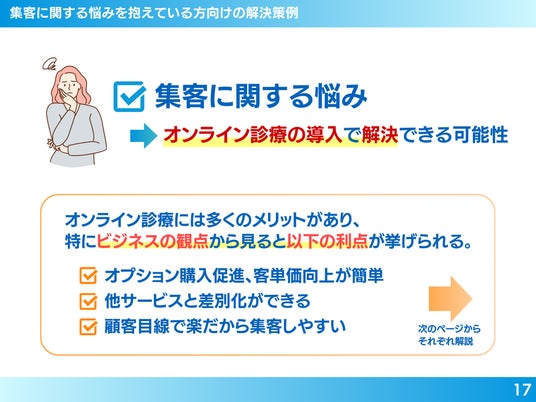 集客に関する悩みを抱えている方向けの解決策例

集客に関する悩み

オンライン診療の導入で解決できる可能性

オンライン診療には多くのメリットがあり、特にビジネスの観点から見ると以下の利点が挙げられる。

オプション購入促進、客単価向上が簡単

他サービスと差別化ができる

顧客目線で楽だから集客しやすい

次のページからそれぞれ解説

17